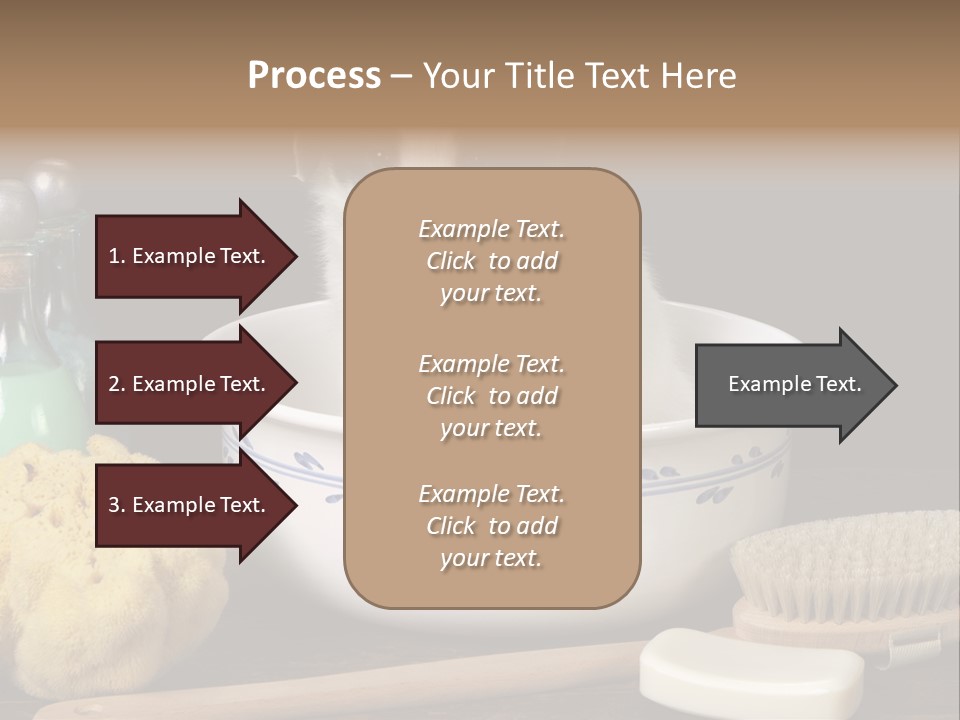 Process – Your Title Text Here

1. Example Text.

2. Example Text.

3. Example Text.

Example Text. Click to add your text.

Example Text. Click to add your text.

Example Text. Click to add your text.

Example Text.